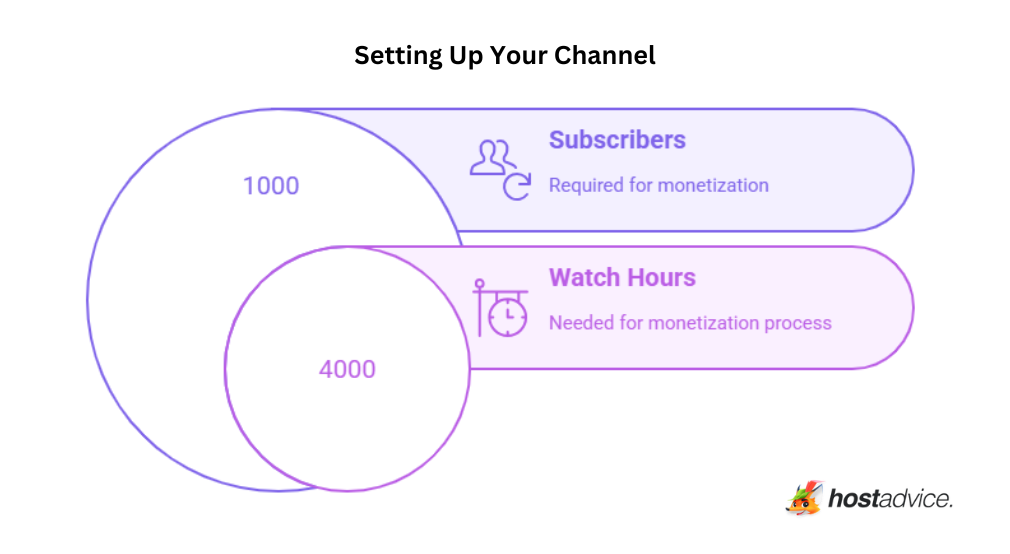 Setting Up Your Channel

1000

Subscribers
Required for monetization

4000

Watch Hours
Needed for monetization process

hostadvice.